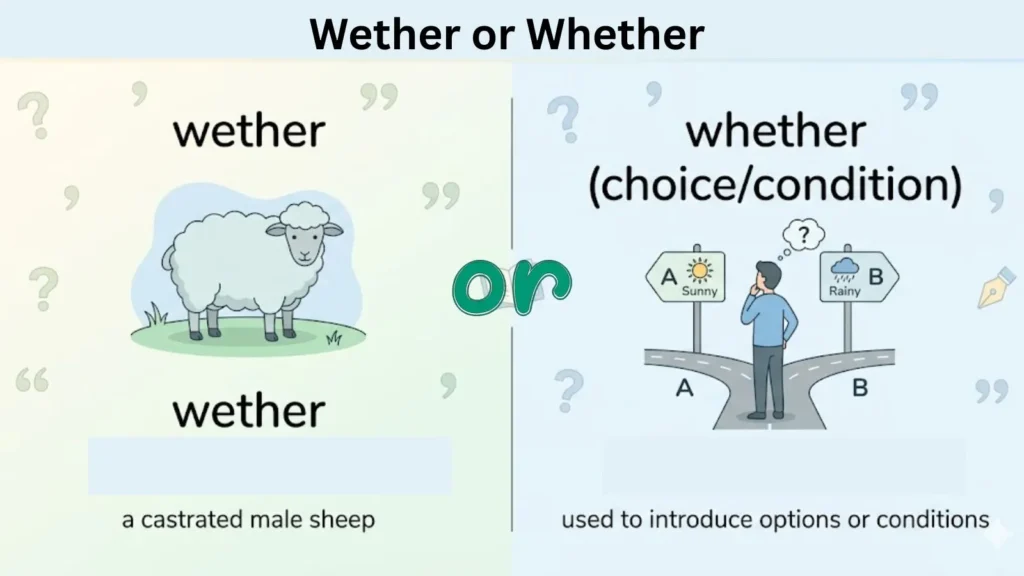 Wether or Whether

wether

wether

a castrated male sheep

or

whether (choice/condition)

?

A Sunny

Rainy B

A

B

used to introduce options or conditions